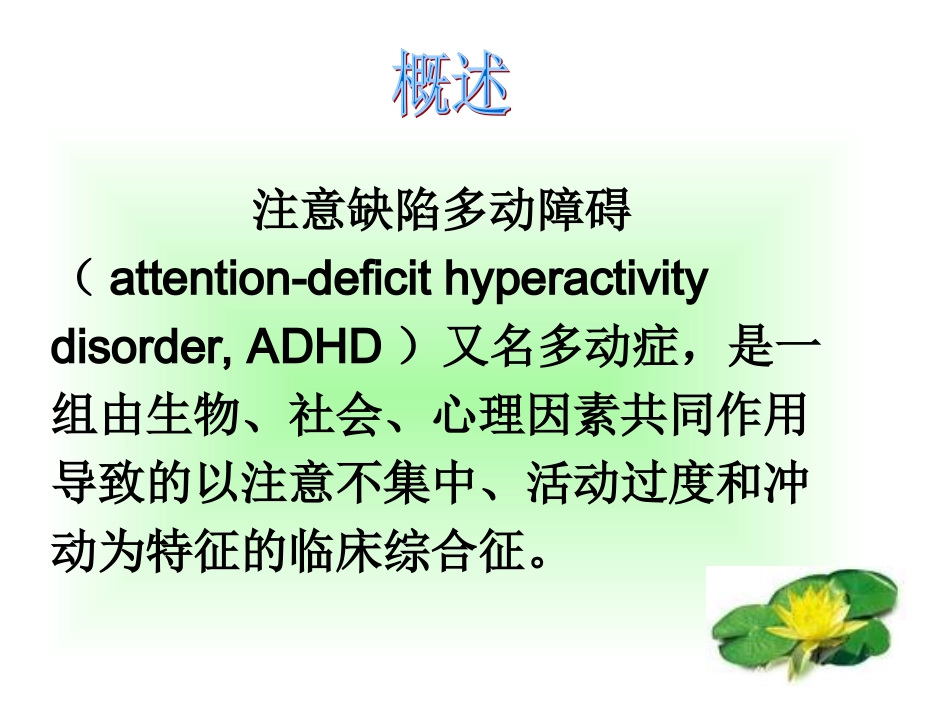 概述

注意缺陷多动障碍（ attention-deficit hyperactivity disorder, ADHD ）又名多动症，是一组由生物、社会、心理因素共同作用导致的以注意不集中、活动过度和冲动为特征的临床综合征。